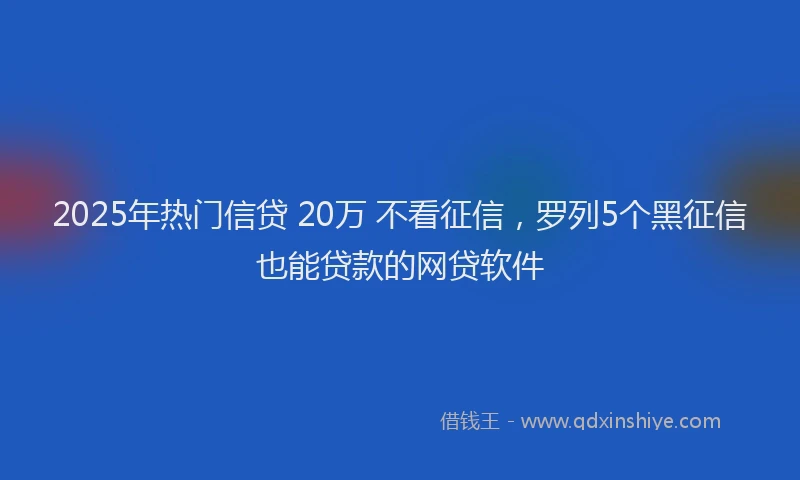 2025年热门信贷 20万 不看征信，罗列5个黑征信也能贷款的网贷软件

借钱王 - www.qdxinshiye.com